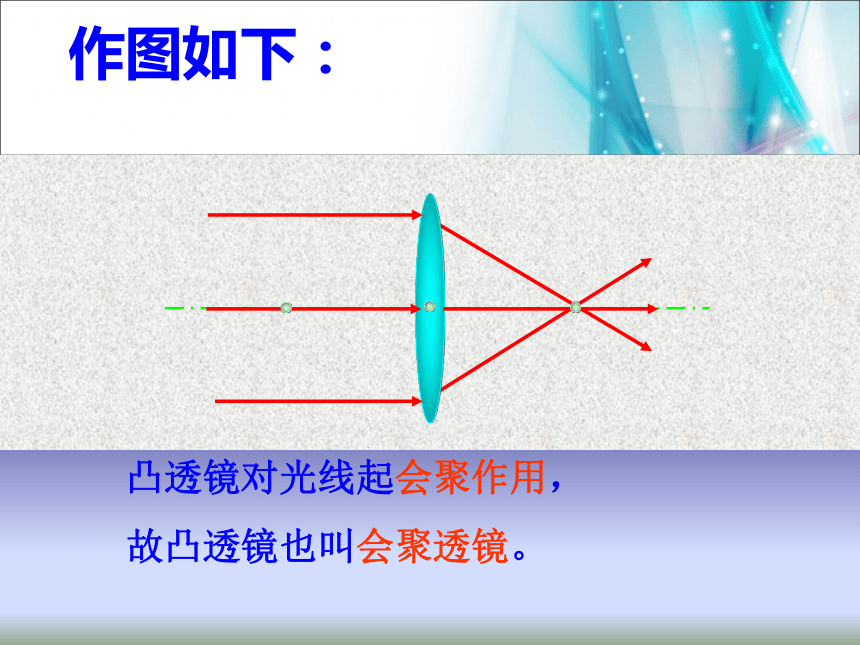 作图如下：

凸透镜对光线起会聚作用，

故凸透镜也叫会聚透镜。